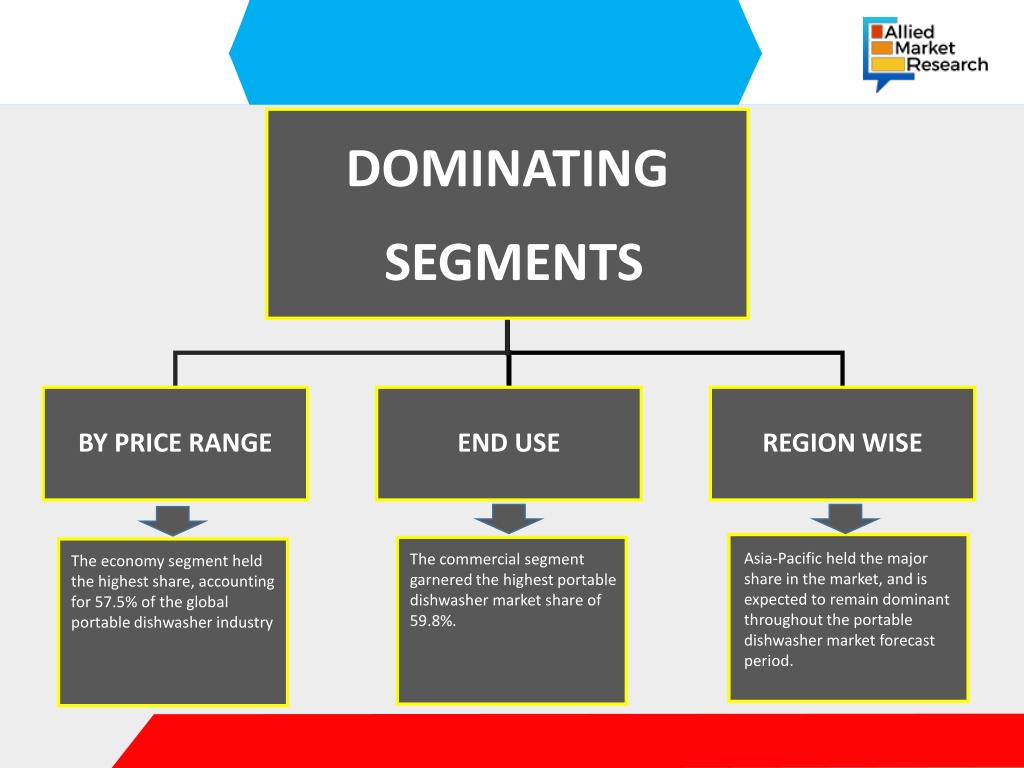 Allied Market Research

DOMINATING SEGMENTS

BY PRICE RANGE

END USE

REGION WISE

The economy segment held the highest share, accounting for 57.5% of the global portable dishwasher industry

The commercial segment garnered the highest portable dishwasher market share of 59.8%.

Asia-Pacific held the major share in the market, and is expected to remain dominant throughout the portable dishwasher market forecast period.